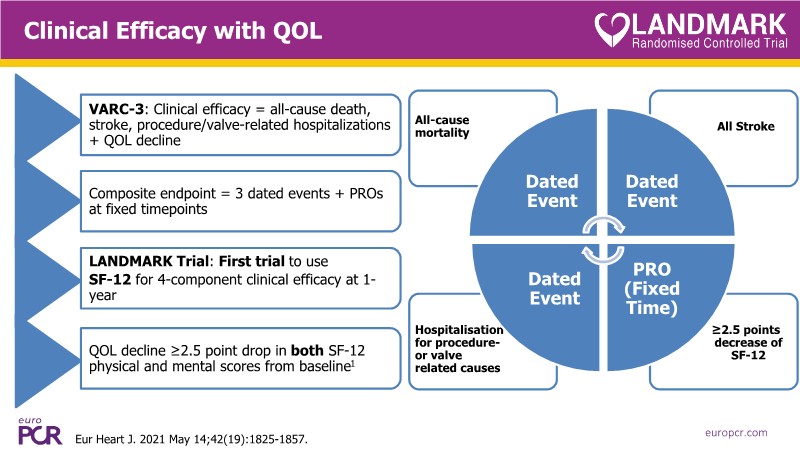 Clinical Efficacy with QOL

LANDMARK
Randomised Controlled Trial

VARC-3: Clinical efficacy = all-cause death, stroke, procedure/valve-related hospitalizations + QOL decline

Composite endpoint = 3 dated events + PROs at fixed timepoints

LANDMARK Trial: First trial to use SF-12 for 4-component clinical efficacy at 1-year

QOL decline ≥2.5 point drop in both SF-12 physical and mental scores from baseline$^1$

All-cause mortality

All Stroke

Dated Event

Dated Event

Dated Event

PRO (Fixed Time)

Hospitalisation for procedure- or valve related causes

≥2.5 points decrease of SF-12

euro PCR

Eur Heart J. 2021 May 14;42(19):1825-1857.

europcr.com